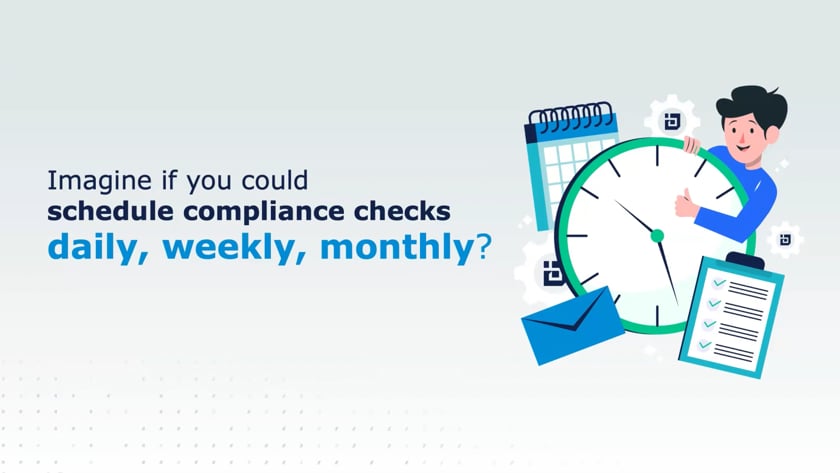 Imagine if you could
schedule compliance checks
daily, weekly, monthly?